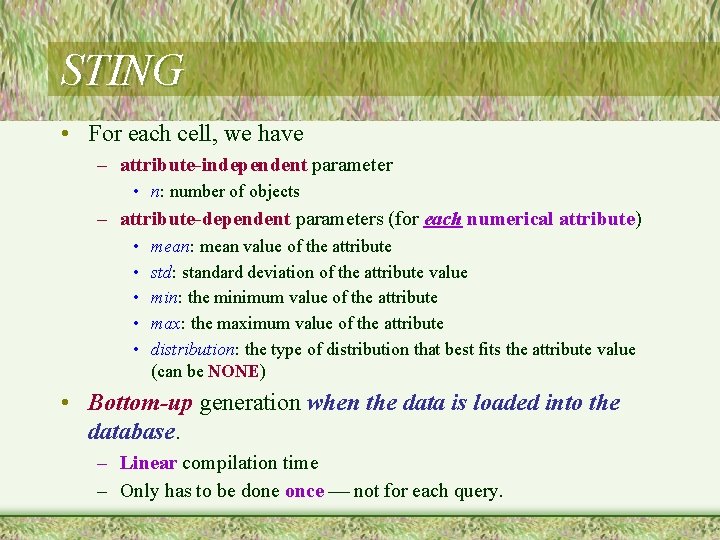 STING

• For each cell, we have
  – attribute-independent parameter
    • n: number of objects
  – attribute-dependent parameters (for each numerical attribute)
    • mean: mean value of the attribute
    • std: standard deviation of the attribute value
    • min: the minimum value of the attribute
    • max: the maximum value of the attribute
    • distribution: the type of distribution that best fits the attribute value (can be NONE)
• Bottom-up generation when the data is loaded into the database.
  – Linear compilation time
  – Only has to be done once — not for each query.